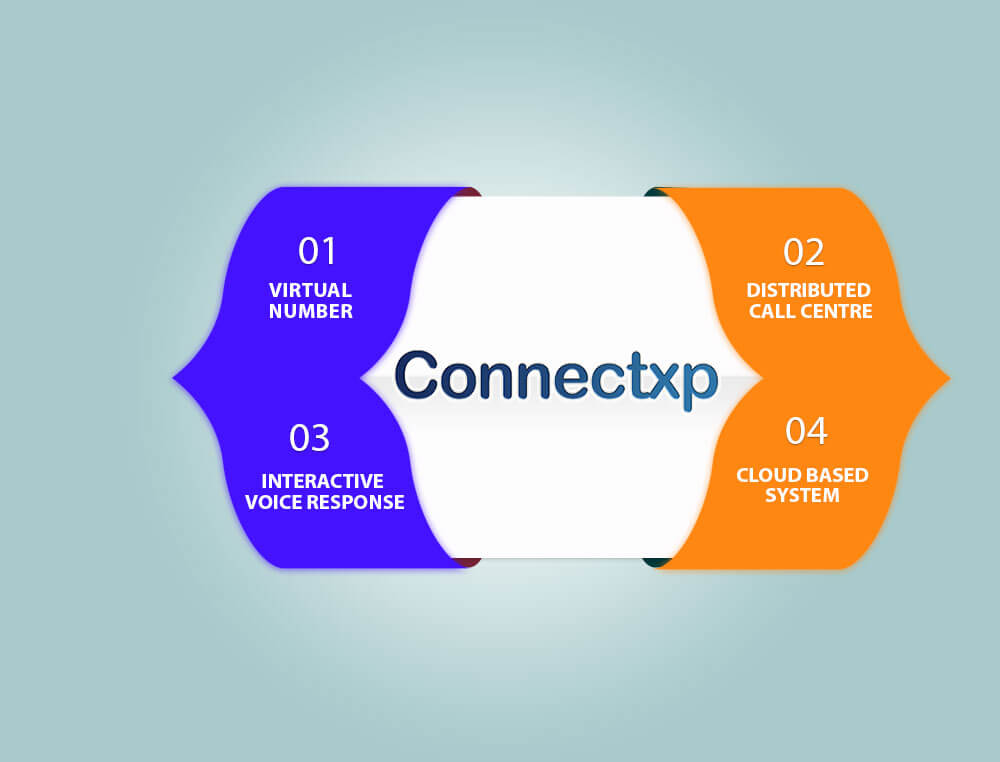 01
VIRTUAL NUMBER

02
DISTRIBUTED CALL CENTRE

Connectxp

03
INTERACTIVE VOICE RESPONSE

04
CLOUD BASED SYSTEM